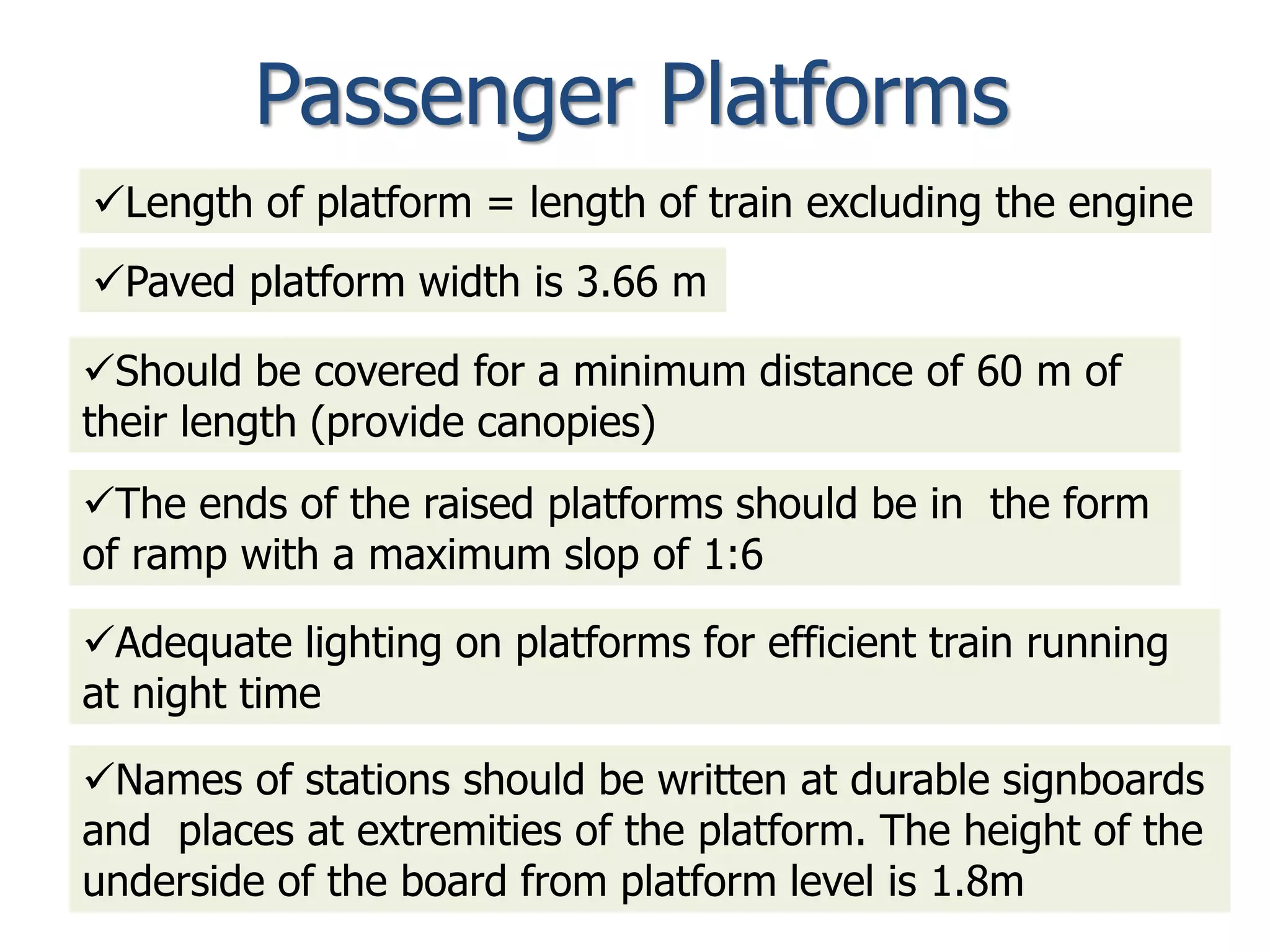 Passenger Platforms

✓Length of platform = length of train excluding the engine

✓Paved platform width is 3.66 m

✓Should be covered for a minimum distance of 60 m of their length (provide canopies)

✓The ends of the raised platforms should be in the form of ramp with a maximum slop of 1:6

✓Adequate lighting on platforms for efficient train running at night time

✓Names of stations should be written at durable signboards and places at extremities of the platform. The height of the underside of the board from platform level is 1.8m